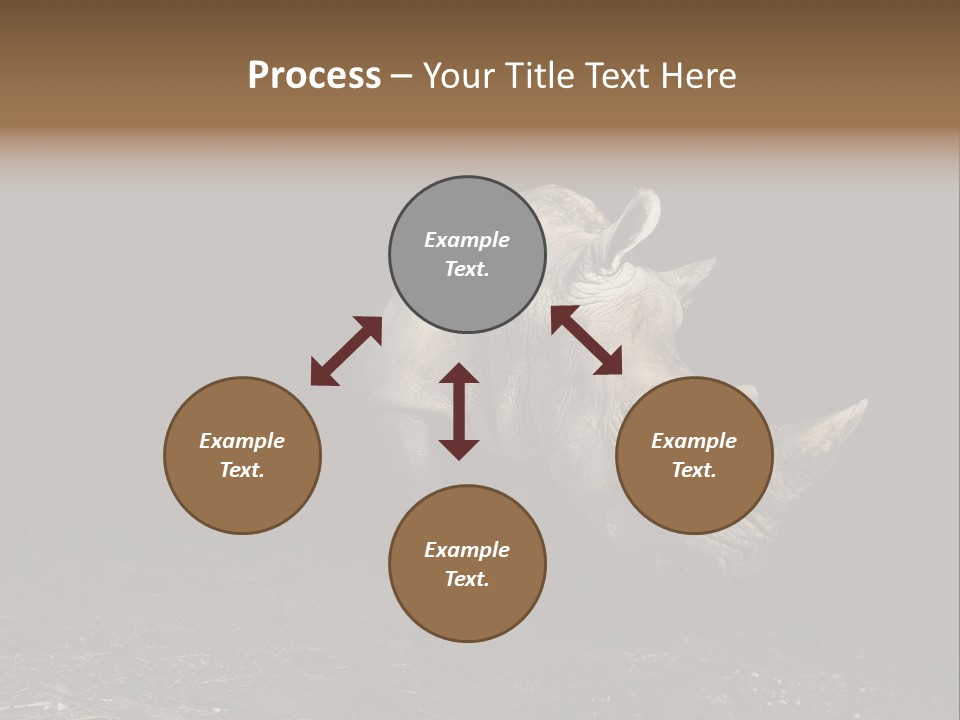 Process – Your Title Text Here

Example Text.

Example Text.

Example Text.

Example Text.